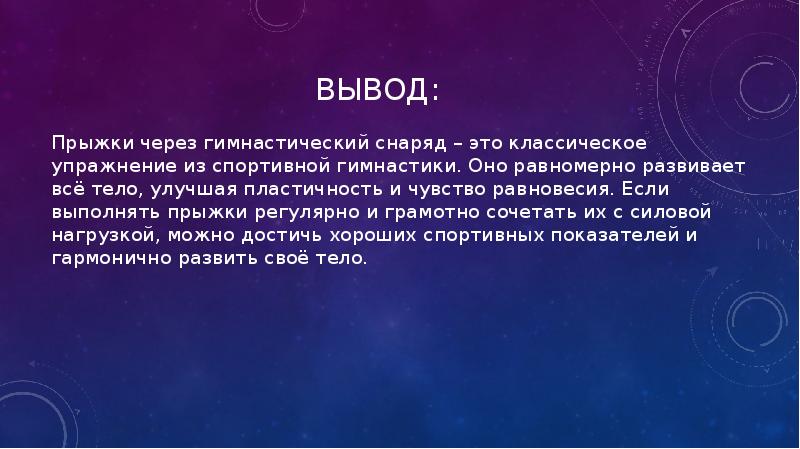 ВЫВОД:

Прыжки через гимнастический снаряд – это классическое упражнение из спортивной гимнастики. Оно равномерно развивает всё тело, улучшая пластичность и чувство равновесия. Если выполнять прыжки регулярно и грамотно сочетать их с силовой нагрузкой, можно достичь хороших спортивных показателей и гармонично развить своё тело.